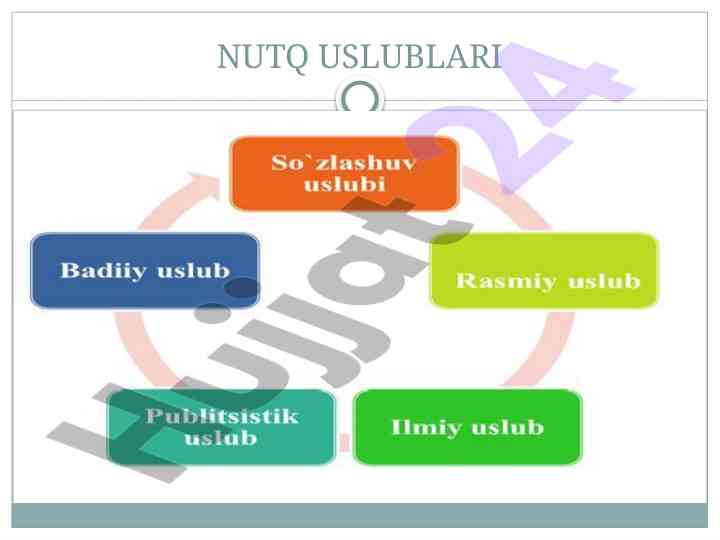 NUTQ USLUBLARI

So`zlashuv uslubi

Rasmiy uslub

Ilmiy uslub

Publitsistik uslub

Badiiy uslub

Hujjat24